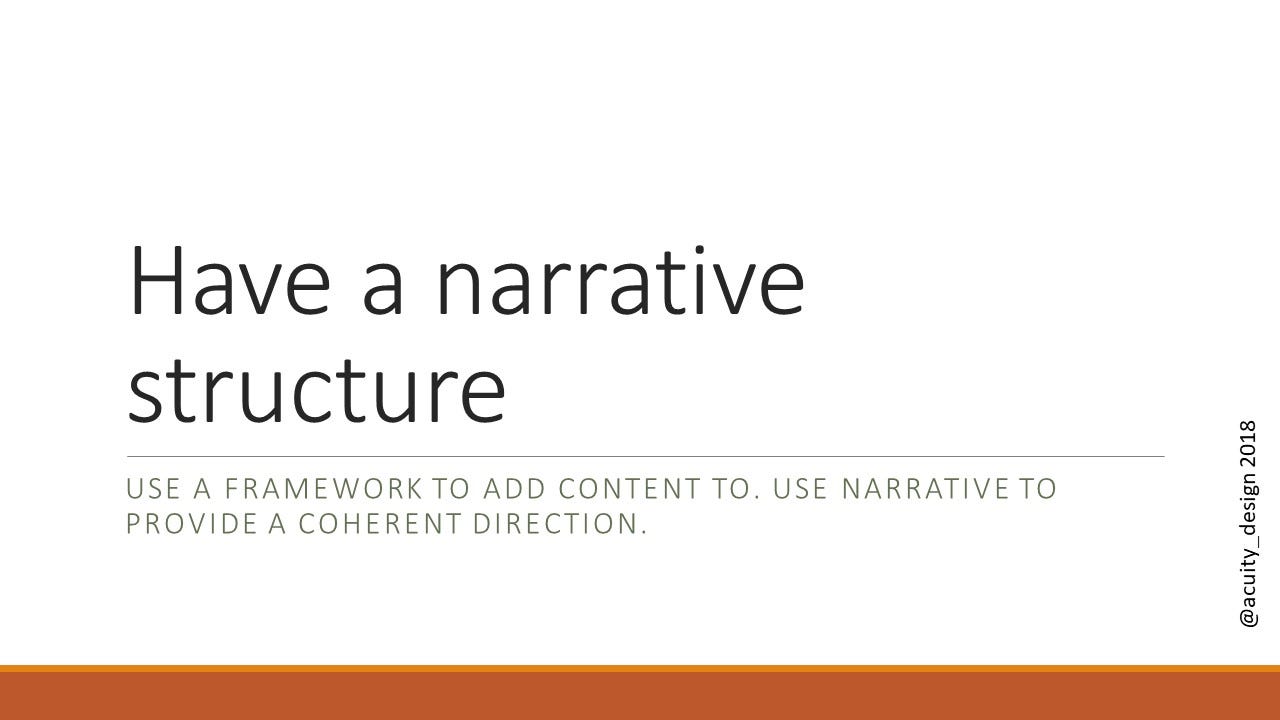 Have a narrative structure

USE A FRAMEWORK TO ADD CONTENT TO. USE NARRATIVE TO PROVIDE A COHERENT DIRECTION.

@acuity_design 2018